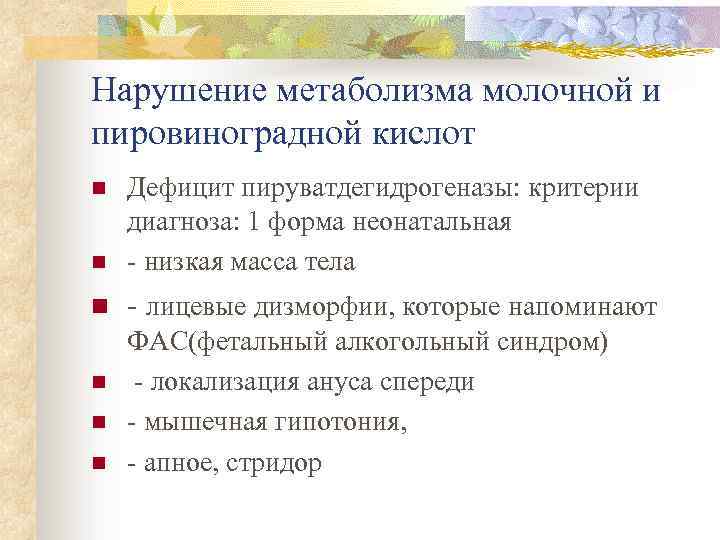 Нарушение метаболизма молочной и пировиноградной кислот

- Дефицит пируватдегидрогеназы: критерии диагноза: 1 форма неонатальная
- - низкая масса тела
- - лицевые дизморфии, которые напоминают ФАС(фетальный алкогольный синдром)
- - локализация ануса спереди
- - мышечная гипотония,
- - апное, стридор